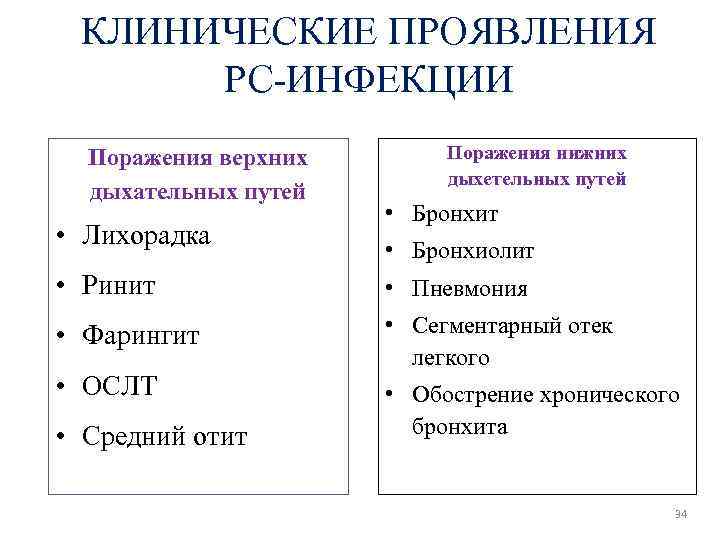 КЛИНИЧЕСКИЕ ПРОЯВЛЕНИЯ РС-ИНФЕКЦИИ

Поражения верхних дыхательных путей

• Лихорадка
• Ринит
• Фарингит
• ОСЛТ
• Средний отит

Поражения нижних дыхетельных путей

• Бронхит
• Бронхиолит
• Пневмония
• Сегментарный отек легкого
• Обострение хронического бронхита

94